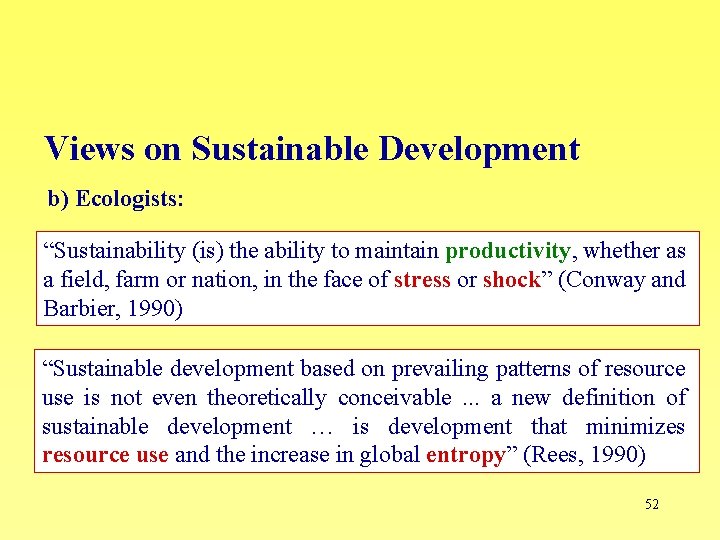 Views on Sustainable Development

b) Ecologists:

“Sustainability (is) the ability to maintain productivity, whether as a field, farm or nation, in the face of stress or shock” (Conway and Barbier, 1990)

“Sustainable development based on prevailing patterns of resource use is not even theoretically conceivable ... a new definition of sustainable development … is development that minimizes resource use and the increase in global entropy” (Rees, 1990)

52